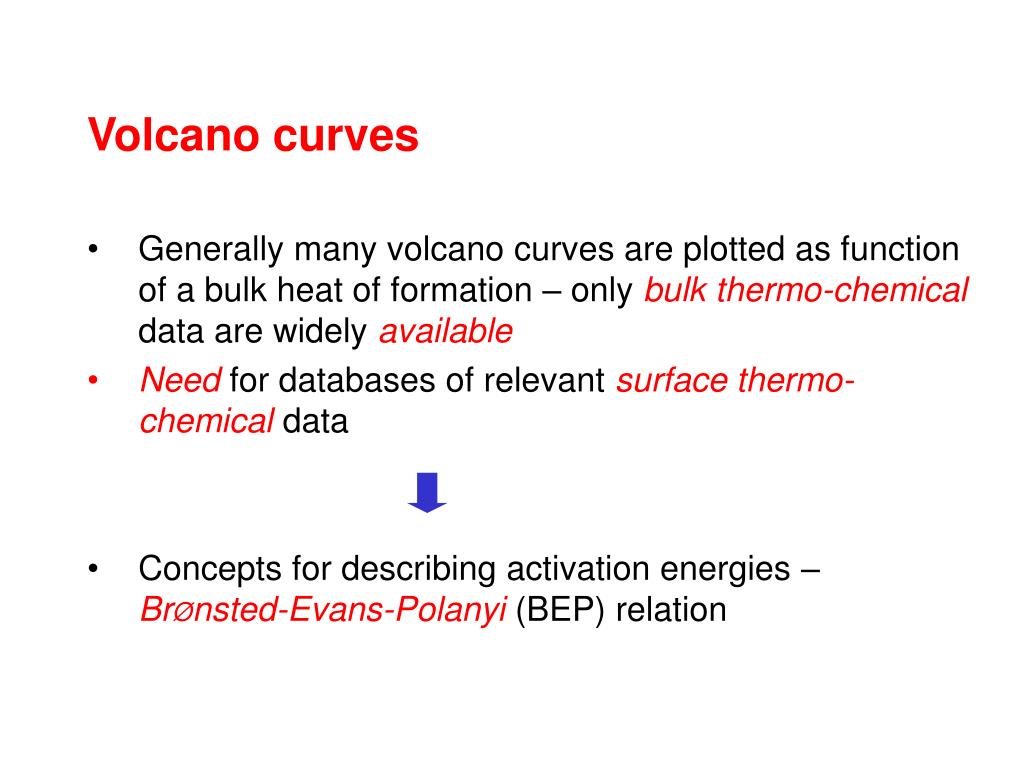 Volcano curves

• Generally many volcano curves are plotted as function of a bulk heat of formation – only bulk thermo-chemical data are widely available

• Need for databases of relevant surface thermo-chemical data

• Concepts for describing activation energies – Brønsted-Evans-Polanyi (BEP) relation